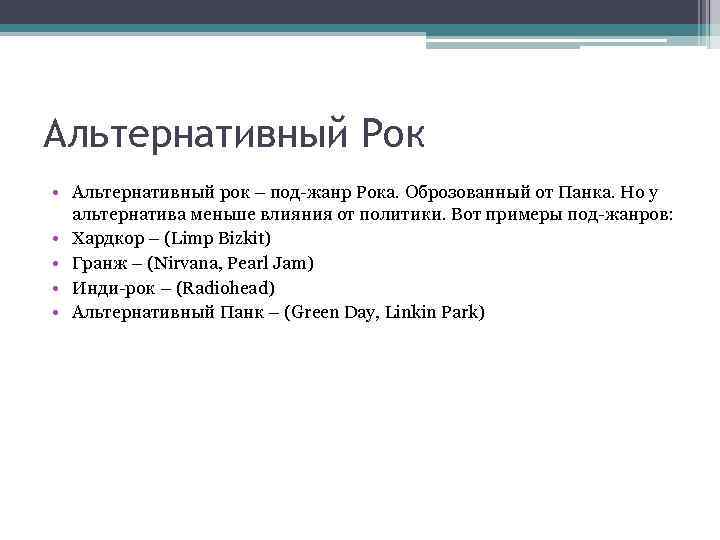 Альтернативный Рок

• Альтернативный рок – под-жанр Рока. Оброзованный от Панка. Но у альтернатива меньше влияния от политики. Вот примеры под-жанров:
• Хардкор – (Limp Bizkit)
• Гранж – (Nirvana, Pearl Jam)
• Инди-рок – (Radiohead)
• Альтернативный Панк – (Green Day, Linkin Park)